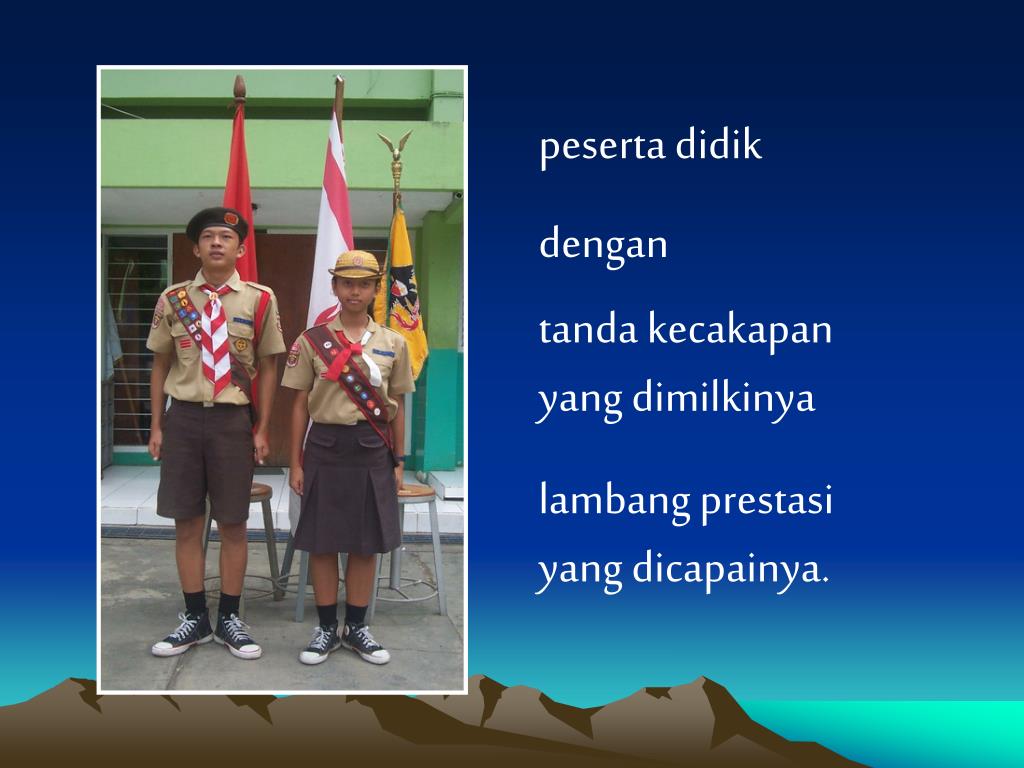 peserta didik

dengan

tanda kecakapan yang dimilkinya

lambang prestasi yang dicapainya.